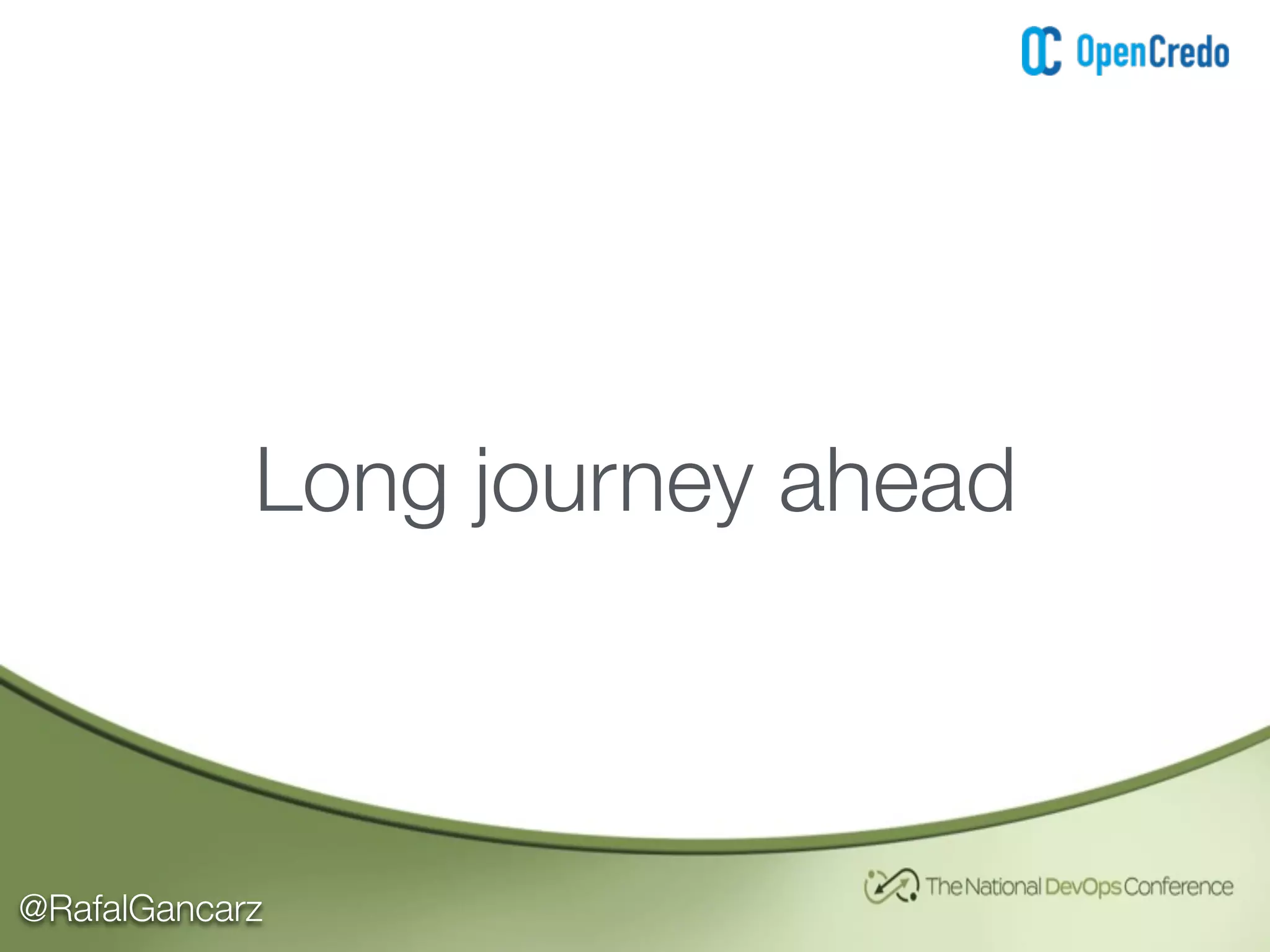 OpenCredo

Long journey ahead

@RafalGancarz

The National DevOps Conference